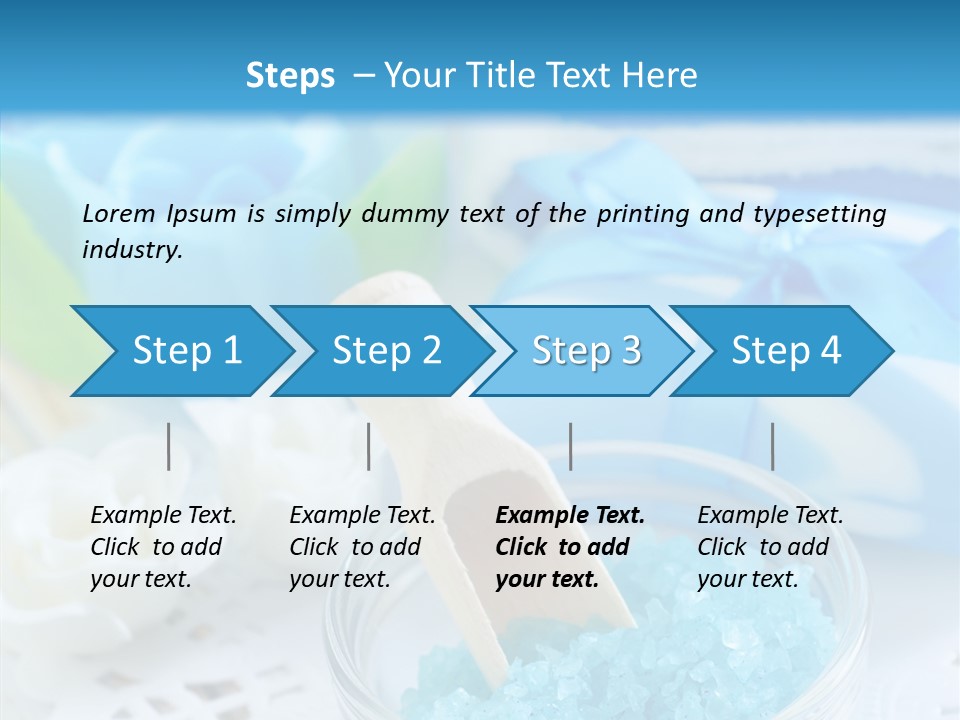 Steps – Your Title Text Here

Lorem Ipsum is simply dummy text of the printing and typesetting industry.

Step 1

Step 2

Step 3

Step 4

Example Text. Click to add your text.

Example Text. Click to add your text.

Example Text. Click to add your text.

Example Text. Click to add your text.